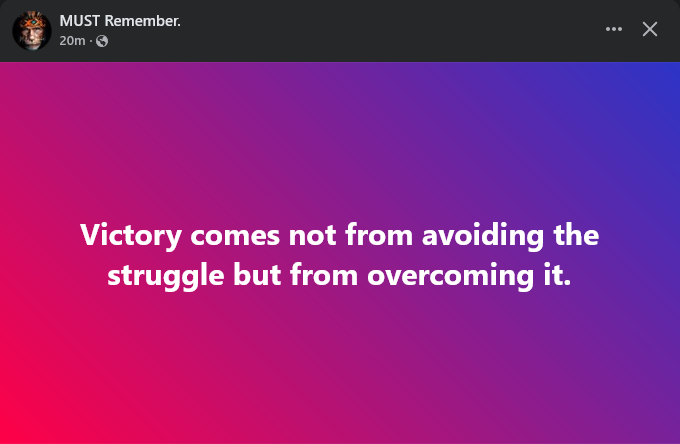 MUST Remember.
20m ·

Victory comes not from avoiding the struggle but from overcoming it.